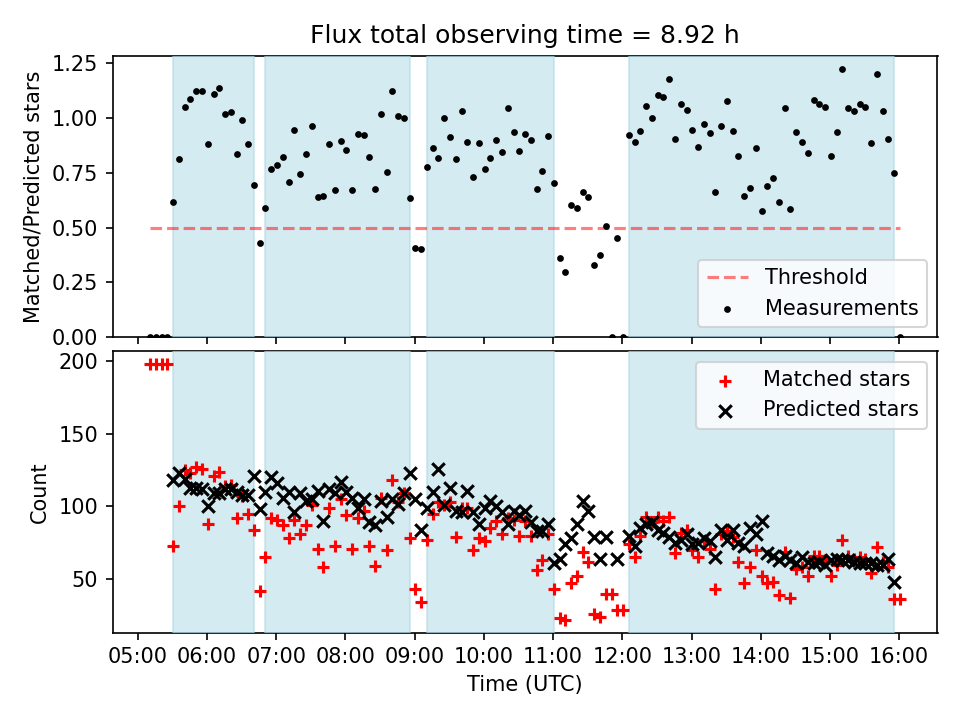 Flux total observing time = 8.92 h

Matched/Predicted stars

1.25
1.00
0.75
0.50
0.25
0.00

Threshold
Measurements

Count

200
150
100
50

Matched stars
Predicted stars

05:00 06:00 07:00 08:00 09:00 10:00 11:00 12:00 13:00 14:00 15:00 16:00

Time (UTC)